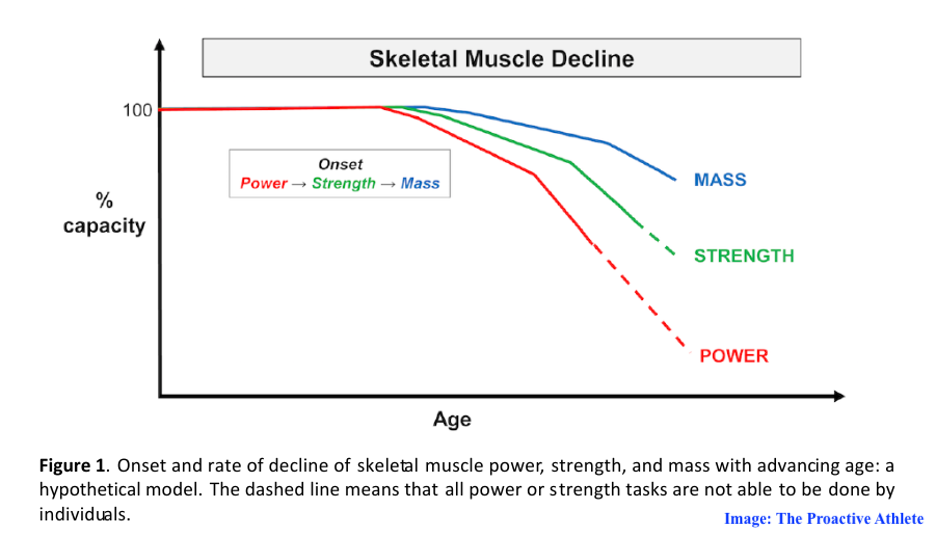 Skeletal Muscle Decline

100

%
capacity

Onset
Power → Strength → Mass

MASS

STRENGTH

POWER

Age

**Figure 1**. Onset and rate of decline of skeletal muscle power, strength, and mass with advancing age: a hypothetical model. The dashed line means that all power or strength tasks are not able to be done by individuals.

Image: The Proactive Athlete